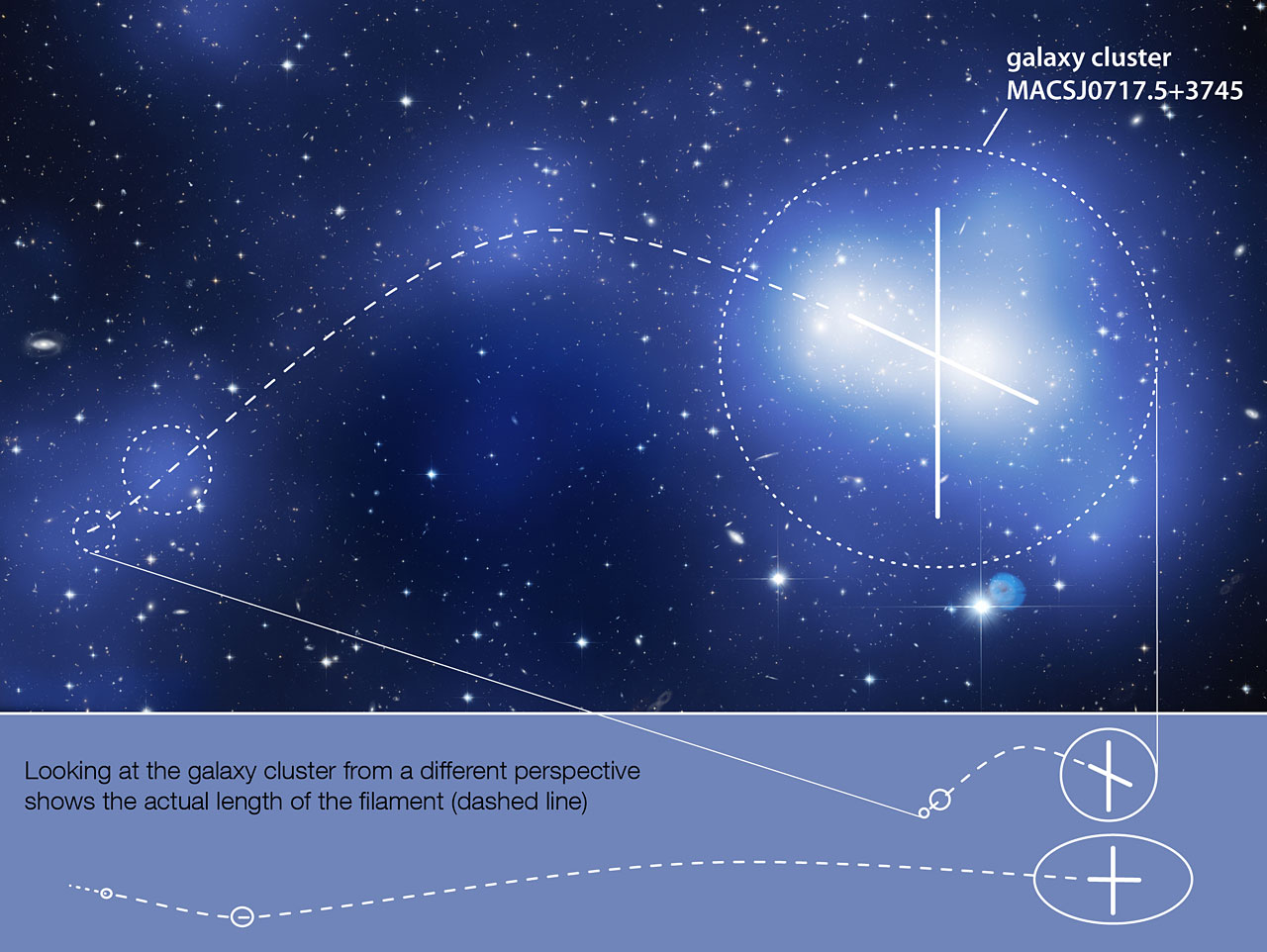 galaxy cluster
MACSJ0717.5+3745

Looking at the galaxy cluster from a different perspective shows the actual length of the filament (dashed line)